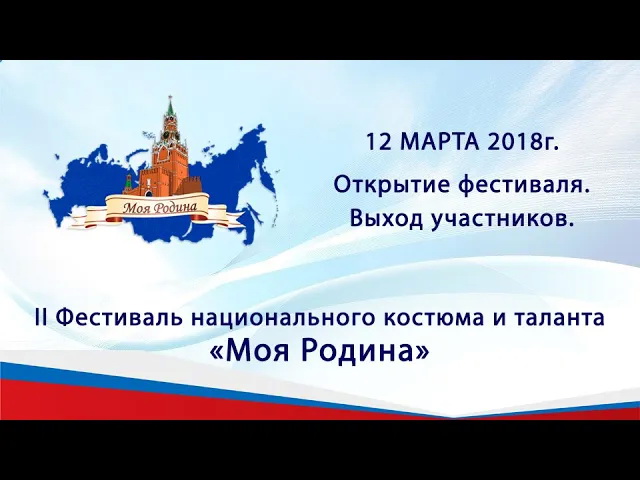 Моя Родина

12 МАРТА 2018г.

Открытие фестиваля.
Выход участников.

II Фестиваль национального костюма и таланта
«Моя Родина»